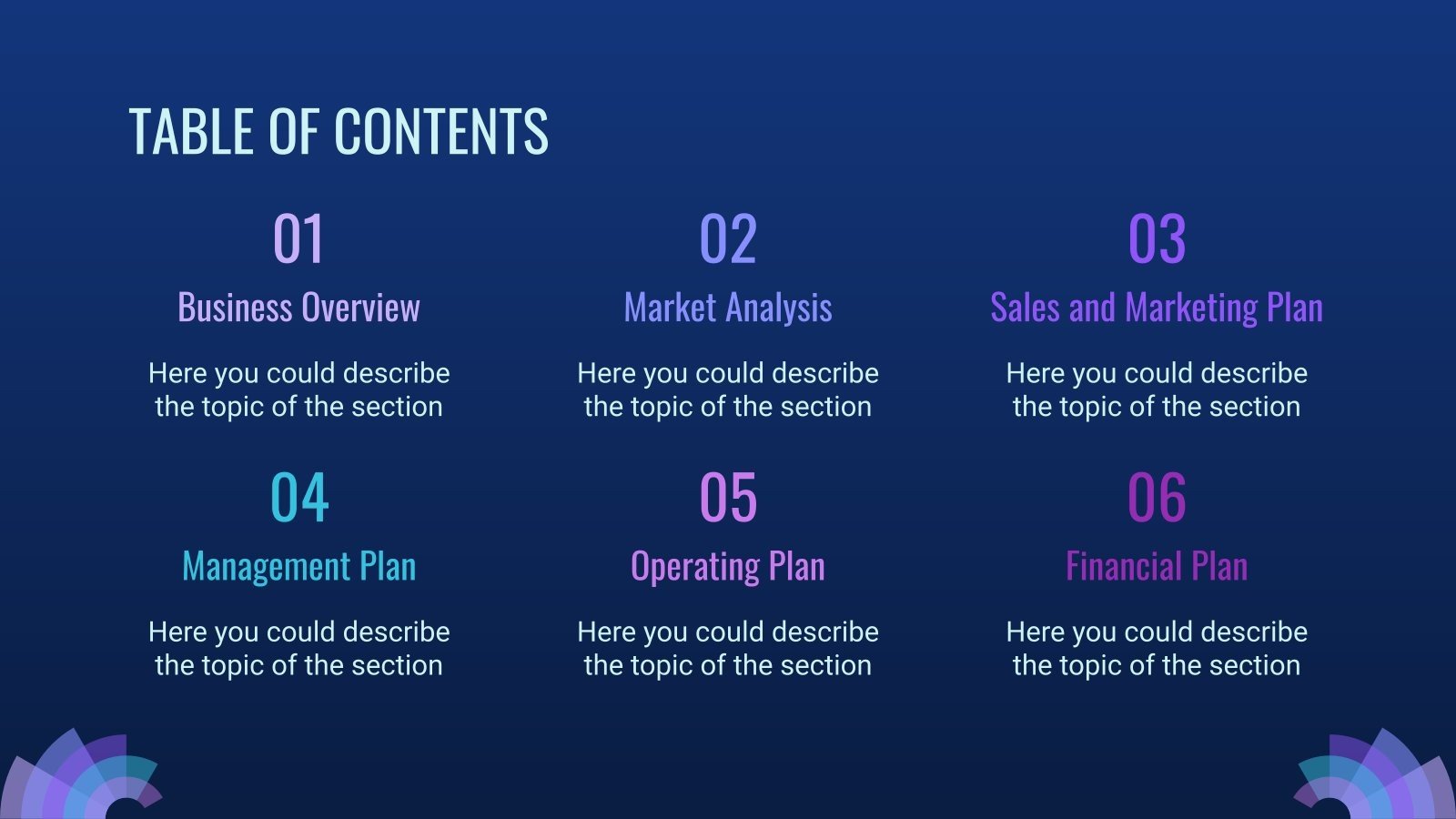 TABLE OF CONTENTS

01
Business Overview
Here you could describe the topic of the section

02
Market Analysis
Here you could describe the topic of the section

03
Sales and Marketing Plan
Here you could describe the topic of the section

04
Management Plan
Here you could describe the topic of the section

05
Operating Plan
Here you could describe the topic of the section

06
Financial Plan
Here you could describe the topic of the section